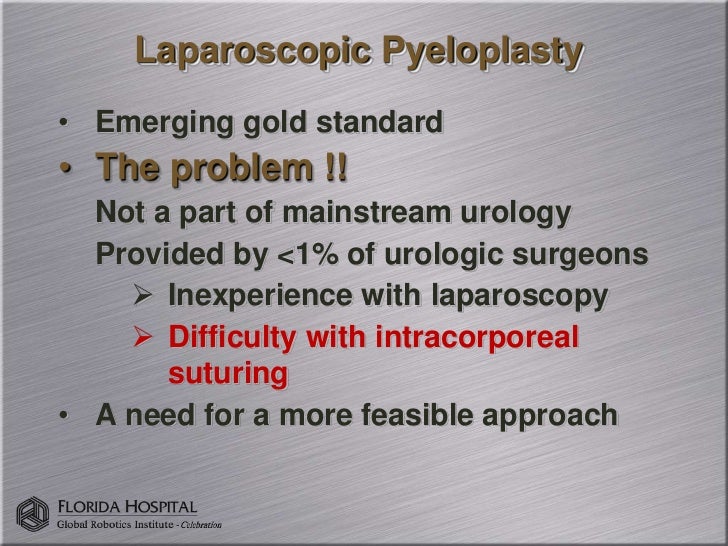 Laparoscopic Pyeloplasty

• Emerging gold standard

• The problem !!

Not a part of mainstream urology

Provided by <1% of urologic surgeons

➢ Inexperience with laparoscopy

➢ Difficulty with intracorporeal suturing

• A need for a more feasible approach

FLORIDA HOSPITAL
Global Robotics Institute - Celebration